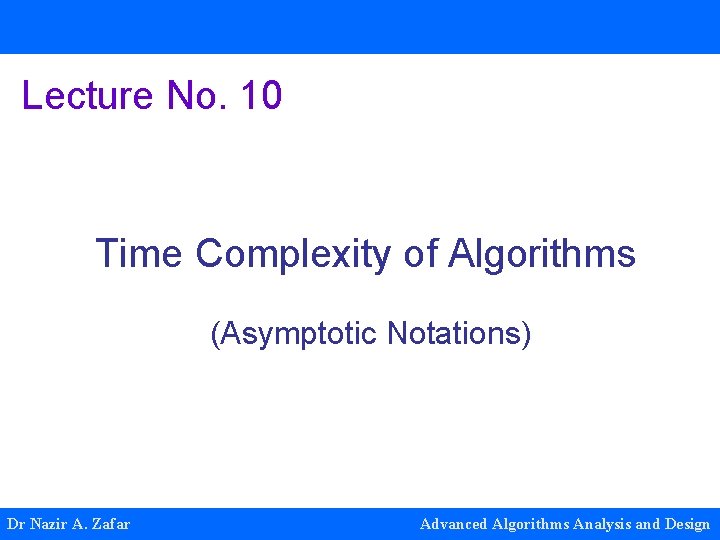 Lecture No. 10

Time Complexity of Algorithms

(Asymptotic Notations)

Dr Nazir A. Zafar

Advanced Algorithms Analysis and Design